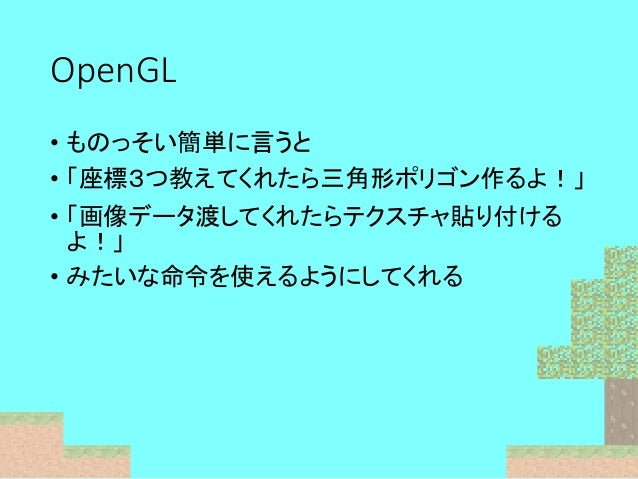 OpenGL

• ものっそい簡単に言うと

• 「座標3つ教えてくれたら三角形ポリゴン作るよ！」

• 「画像データ渡してくれたらテクスチャ貼り付けるよ！」

• みたいな命令を使えるようにしてくれる